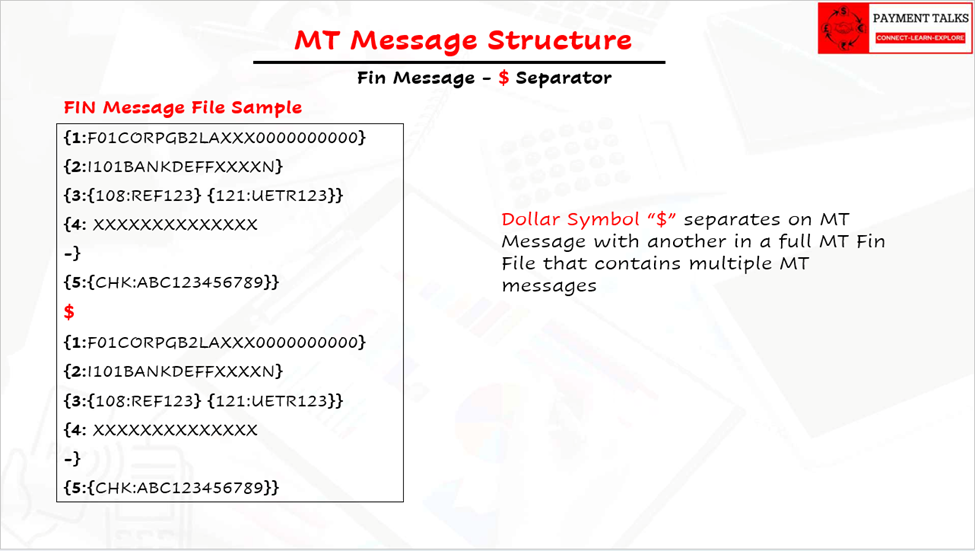 PAYMENT TALKS
CONNECT-LEARN-EXPLORE

MT Message Structure

Fin Message - $ Separator

FIN Message File Sample

{1:F01CORPGB2LAXXX0000000000}
{2:I101BANKDEFFXXXXN}
{3:{108:REF123} {121:UETR123}}
{4: XXXXXXXXXXXXXX
-}
{5:{CHK:ABC123456789}}
$
{1:F01CORPGB2LAXXX0000000000}
{2:I101BANKDEFFXXXXN}
{3:{108:REF123} {121:UETR123}}
{4: XXXXXXXXXXXXXX
-}
{5:{CHK:ABC123456789}}

Dollar Symbol "$" separates on MT Message with another in a full MT Fin File that contains multiple MT messages